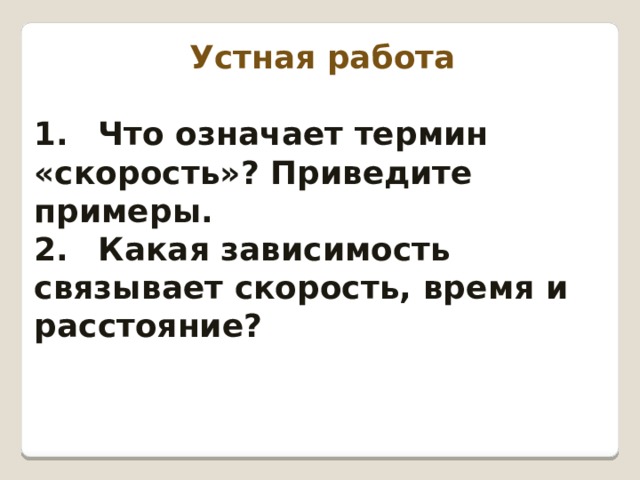 Устная работа

1. Что означает термин «скорость»? Приведите примеры.
2. Какая зависимость связывает скорость, время и расстояние?